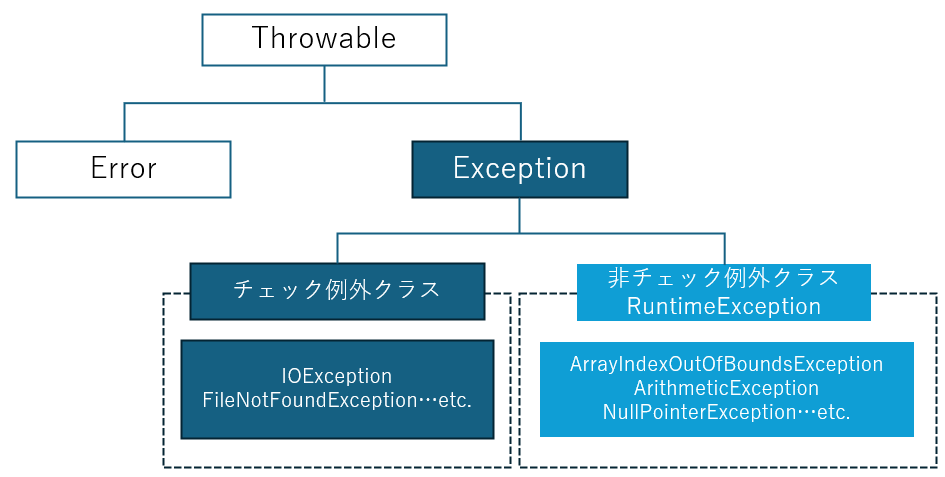 Throwable

Error

Exception

チェック例外クラス

IOException
FileNotFoundException…etc.

非チェック例外クラス
RuntimeException

ArrayIndexOutOfBoundsException
ArithmeticException
NullPointerException…etc.